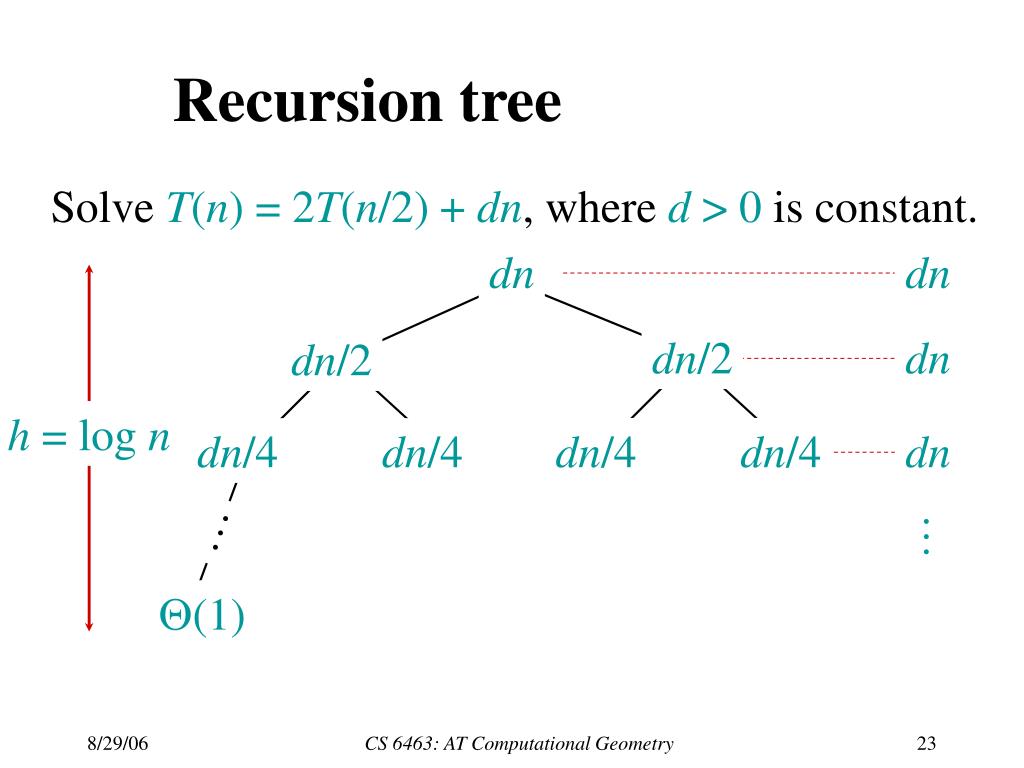 Recursion tree

Solve $T(n) = 2T(n/2) + dn$, where $d > 0$ is constant.

$dn$ $dn$

$dn/2$ $dn/2$ $dn$

$h = \log n$ $dn/4$ $dn/4$ $dn/4$ $dn/4$ $dn$

$\vdots$ $\vdots$

$\Theta(1)$

8/29/06 CS 6463: AT Computational Geometry 23